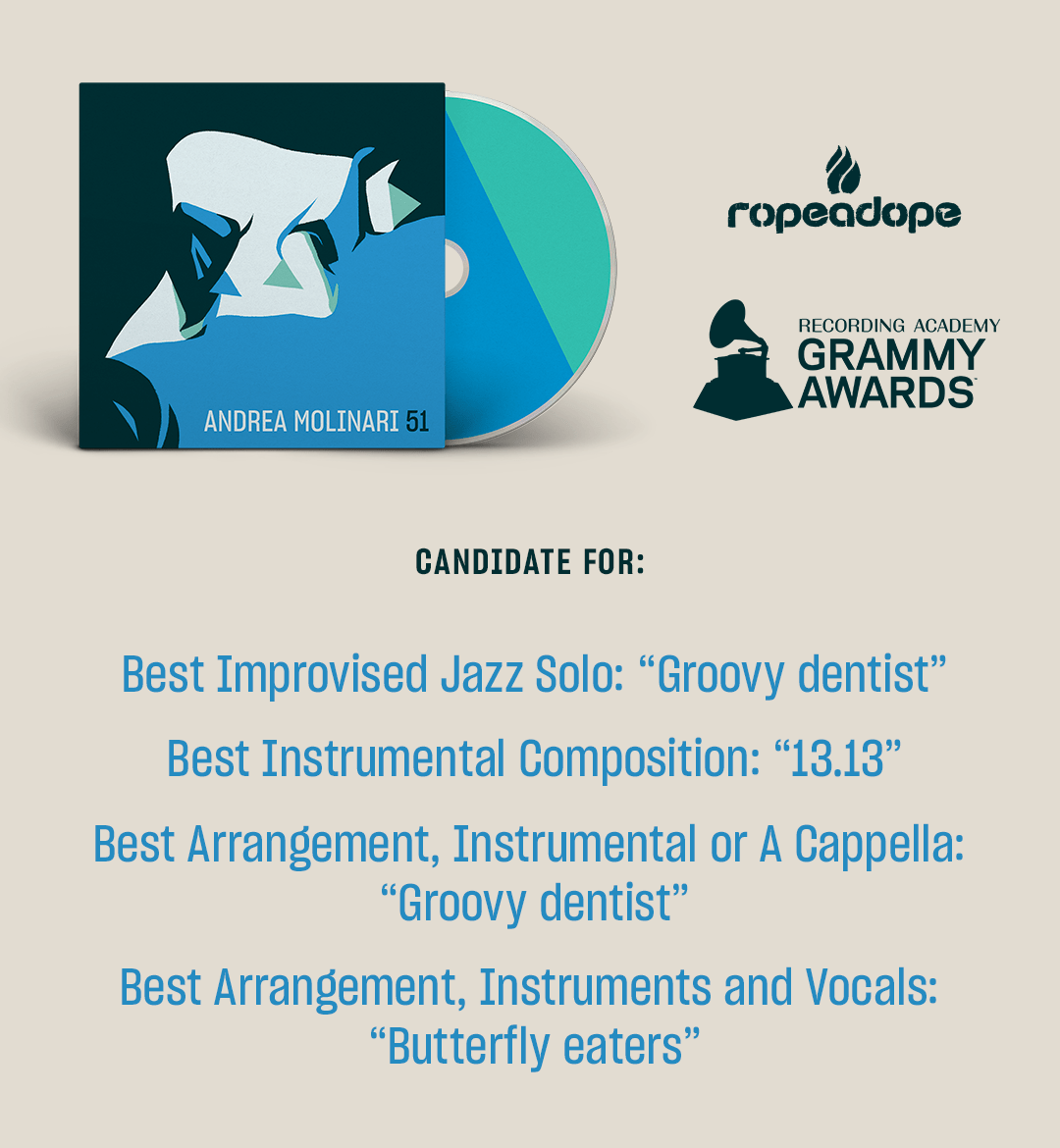 ANDREA MOLINARI 51

ropeadope

RECORDING ACADEMY
GRAMMY
AWARDS

CANDIDATE FOR:

Best Improvised Jazz Solo: “Groovy dentist”

Best Instrumental Composition: “13.13”

Best Arrangement, Instrumental or A Cappella: “Groovy dentist”

Best Arrangement, Instruments and Vocals: “Butterfly eaters”